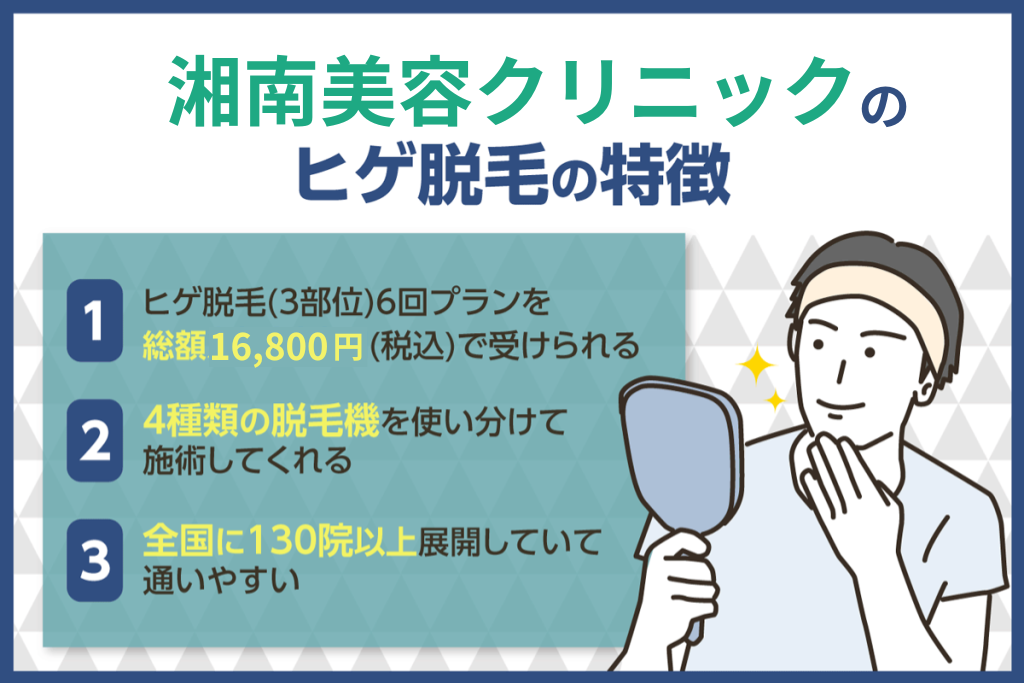 湘南美容クリニックの
ヒゲ脱毛の特徴

1
ヒゲ脱毛(3部位)6回プランを総額16,800円(税込)で受けられる

2
4種類の脱毛機を使い分けて施術してくれる

3
全国に130院以上展開していて通いやすい